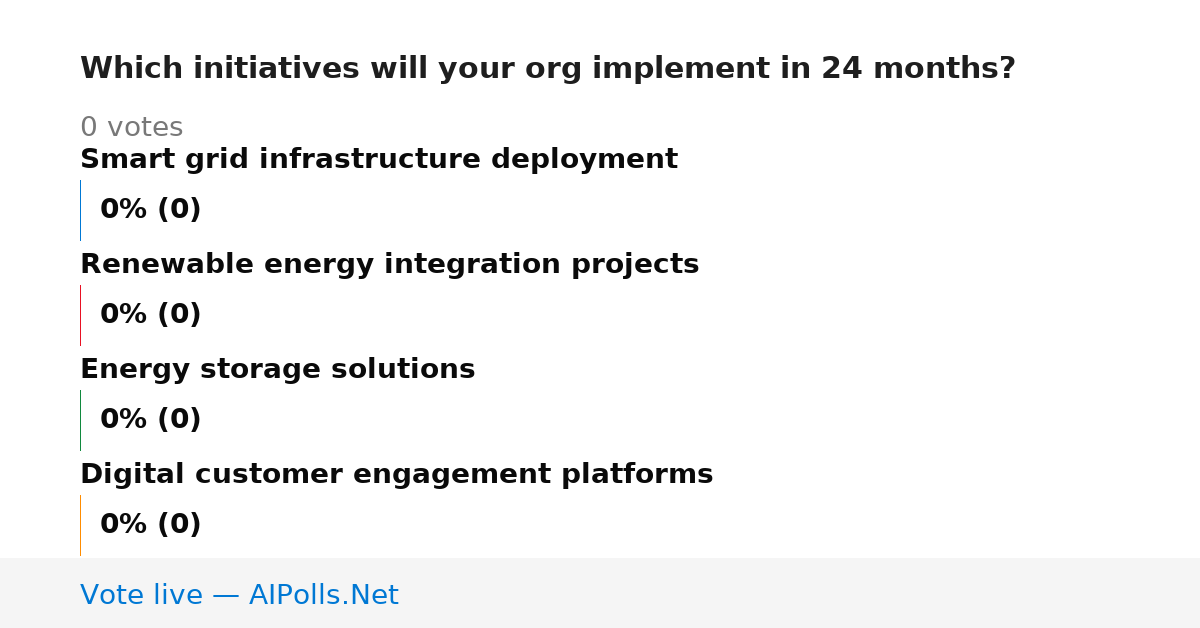 Which initiatives will your org implement in 24 months?

0 votes

Smart grid infrastructure deployment

0% (0)

Renewable energy integration projects

0% (0)

Energy storage solutions

0% (0)

Digital customer engagement platforms

0% (0)

Vote live — AIPolls.Net